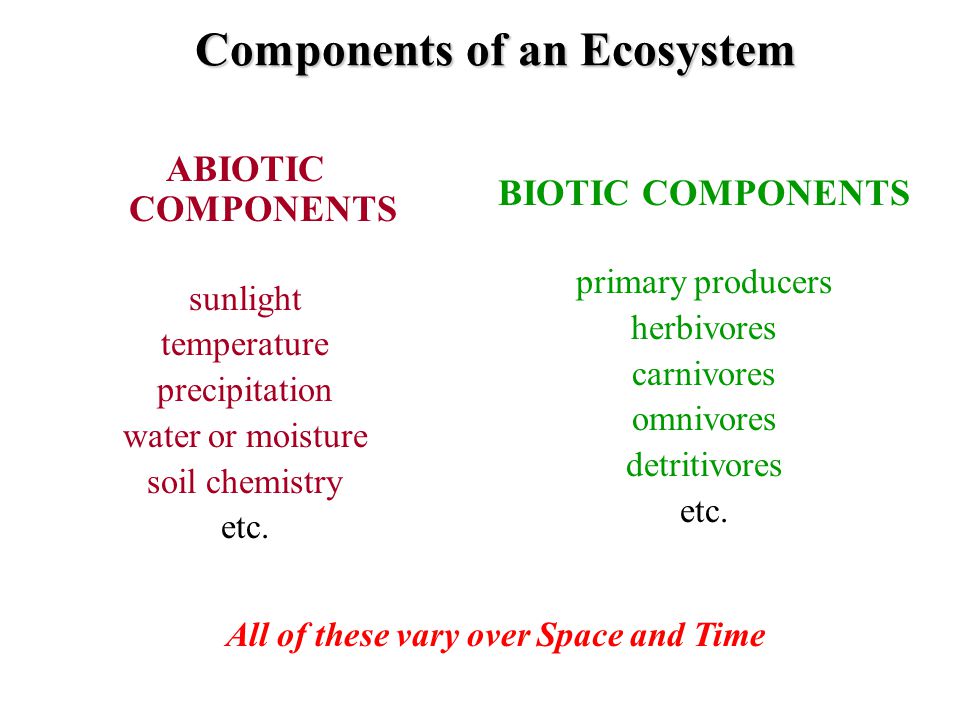 Components of an Ecosystem

ABIOTIC COMPONENTS

sunlight
temperature
precipitation
water or moisture
soil chemistry
etc.

BIOTIC COMPONENTS

primary producers
herbivores
carnivores
omnivores
detritivores
etc.

All of these vary over Space and Time